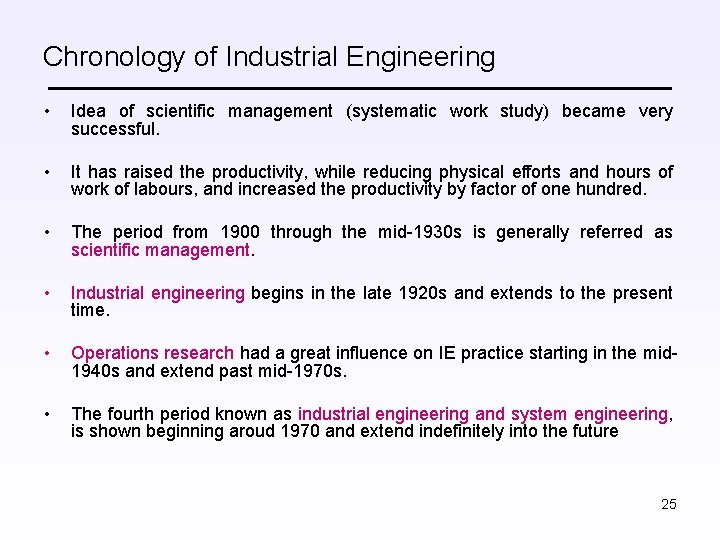 Chronology of Industrial Engineering

• Idea of scientific management (systematic work study) became very successful.

• It has raised the productivity, while reducing physical efforts and hours of work of labours, and increased the productivity by factor of one hundred.

• The period from 1900 through the mid-1930s is generally referred as scientific management.

• Industrial engineering begins in the late 1920s and extends to the present time.

• Operations research had a great influence on IE practice starting in the mid-1940s and extend past mid-1970s.

• The fourth period known as industrial engineering and system engineering, is shown beginning aroud 1970 and extend indefinitely into the future

25